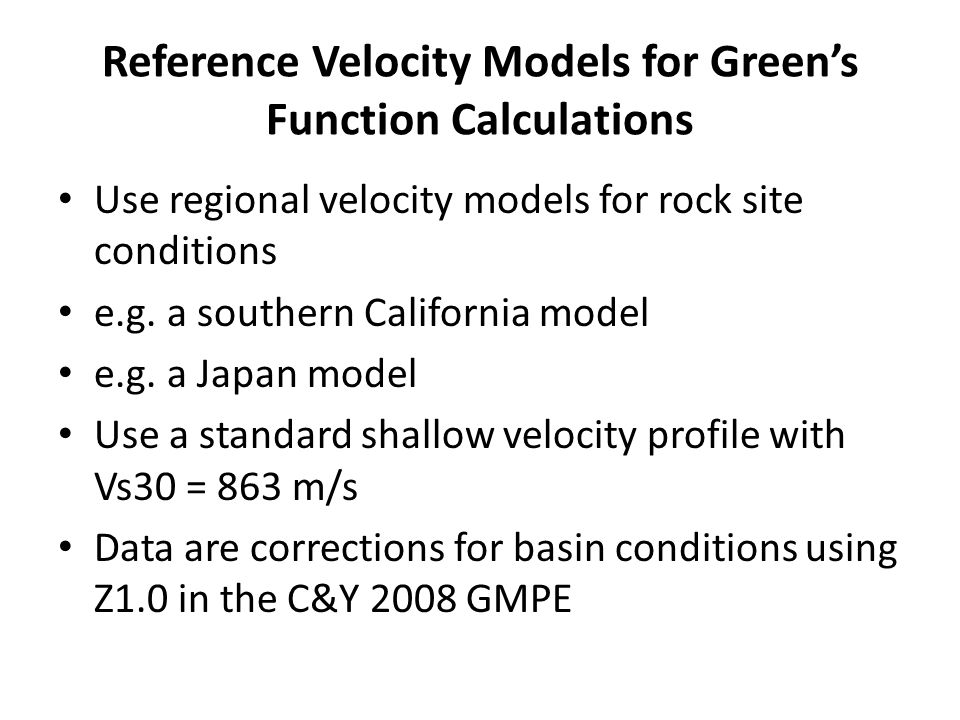 Reference Velocity Models for Green's Function Calculations

• Use regional velocity models for rock site conditions
• e.g. a southern California model
• e.g. a Japan model
• Use a standard shallow velocity profile with Vs30 = 863 m/s
• Data are corrections for basin conditions using Z1.0 in the C&Y 2008 GMPE